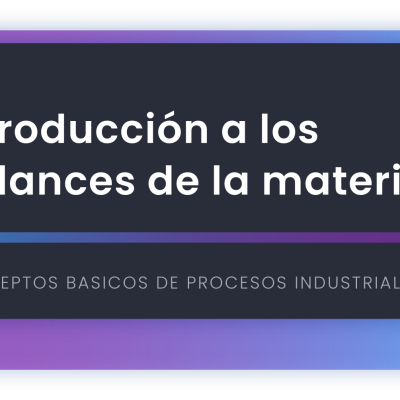 roducción a los
lances de la materi

EPTOS BASICOS DE PROCESOS INDUSTRIAL